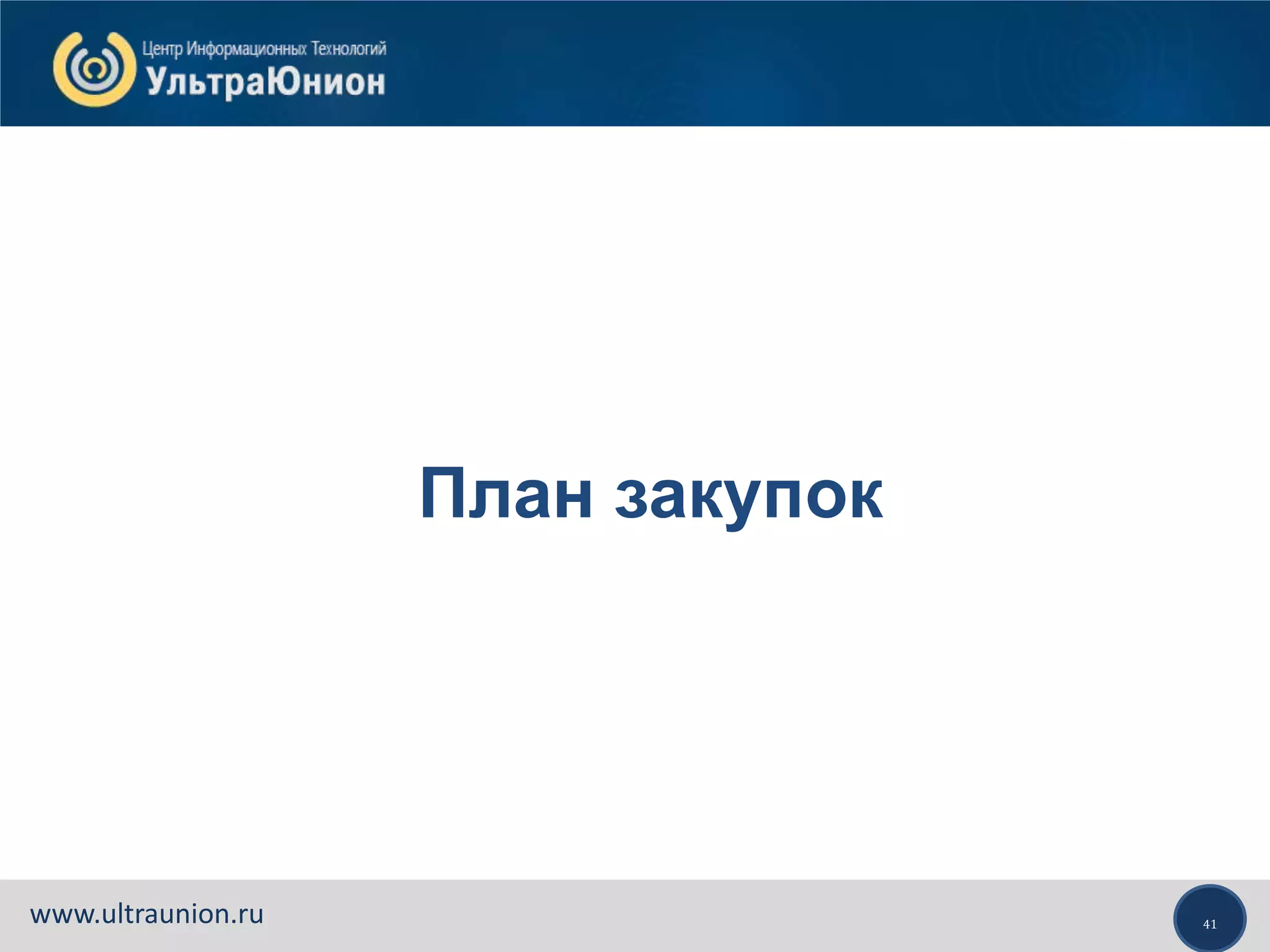 Центр Информационных Технологий
УльтраЮнион

План закупок

www.ultraunion.ru

41